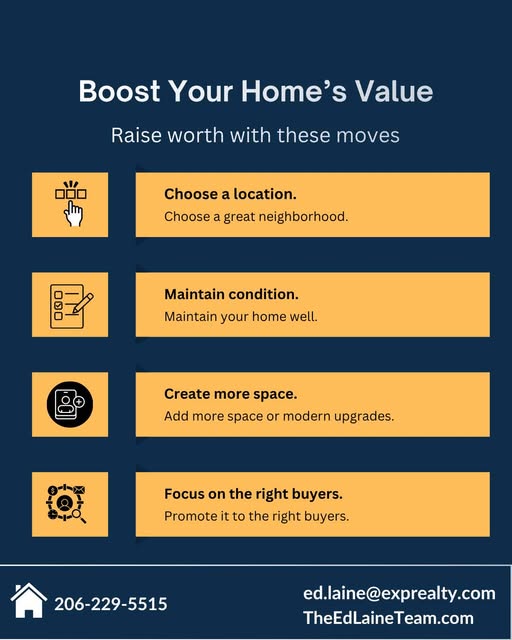 Boost Your Home's Value

Raise worth with these moves

Choose a location.
Choose a great neighborhood.

Maintain condition.
Maintain your home well.

Create more space.
Add more space or modern upgrades.

Focus on the right buyers.
Promote it to the right buyers.

206-229-5515

ed.laine@exprealty.com
TheEdLaineTeam.com